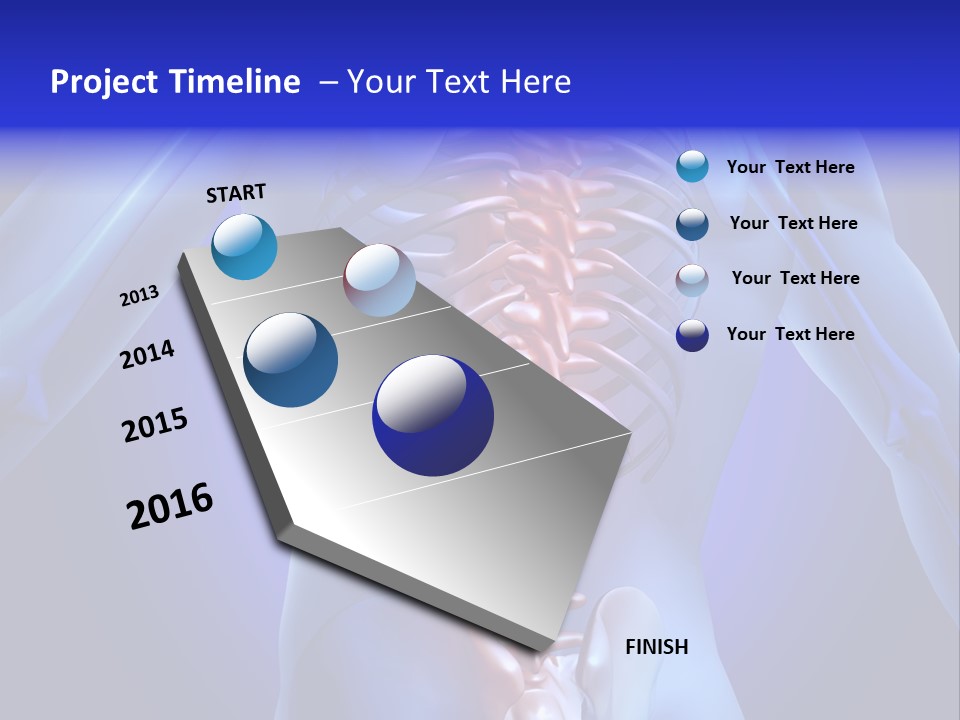 Project Timeline – Your Text Here

START

2013

2014

2015

2016

FINISH

Your Text Here

Your Text Here

Your Text Here

Your Text Here